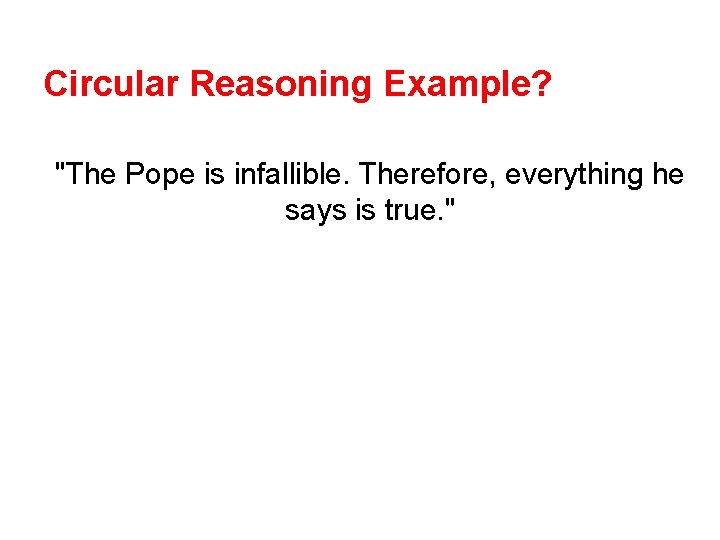 Circular Reasoning Example?

"The Pope is infallible. Therefore, everything he says is true."